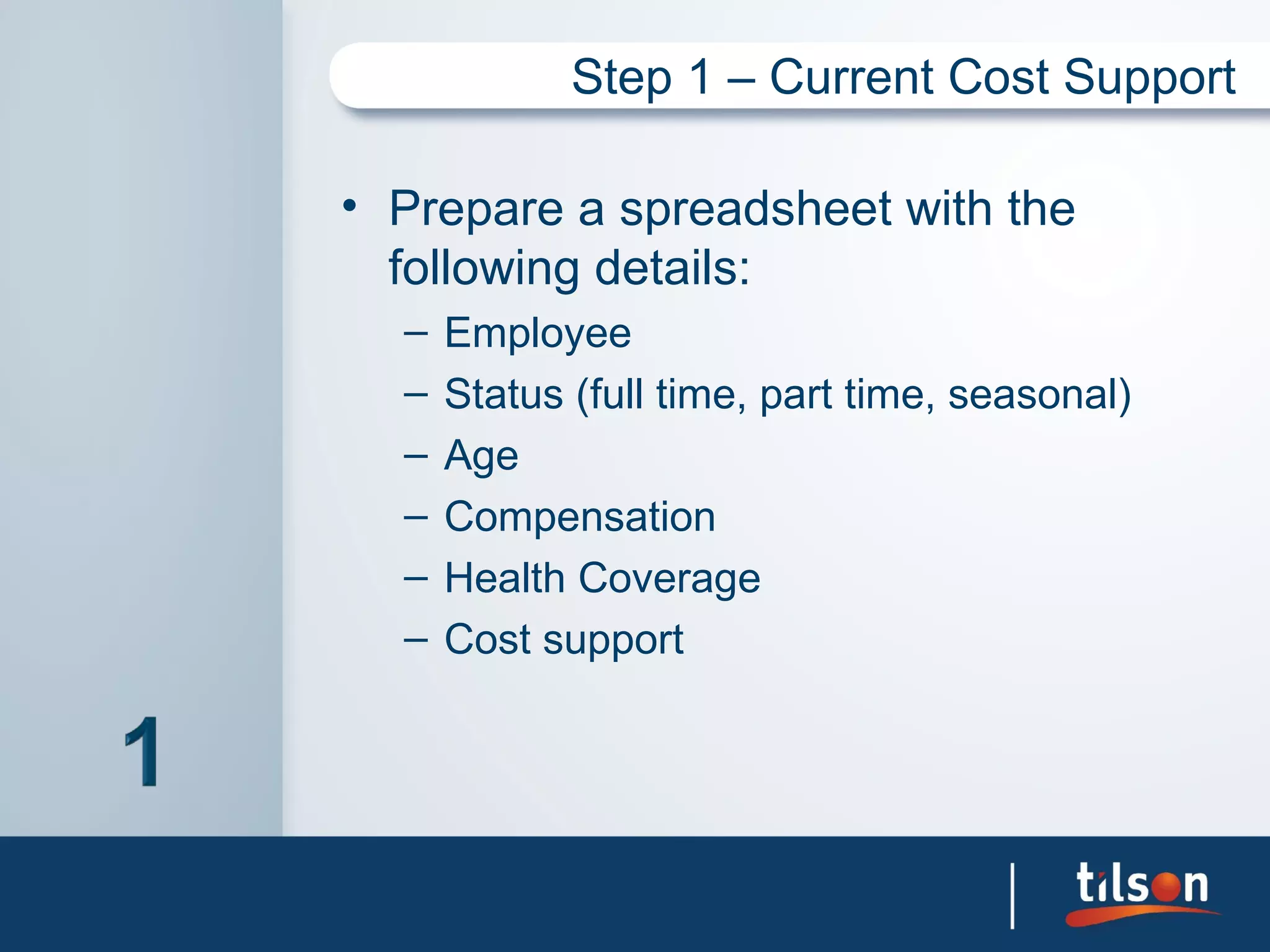 Step 1 – Current Cost Support

• Prepare a spreadsheet with the following details:
– Employee
– Status (full time, part time, seasonal)
– Age
– Compensation
– Health Coverage
– Cost support

1

tilson